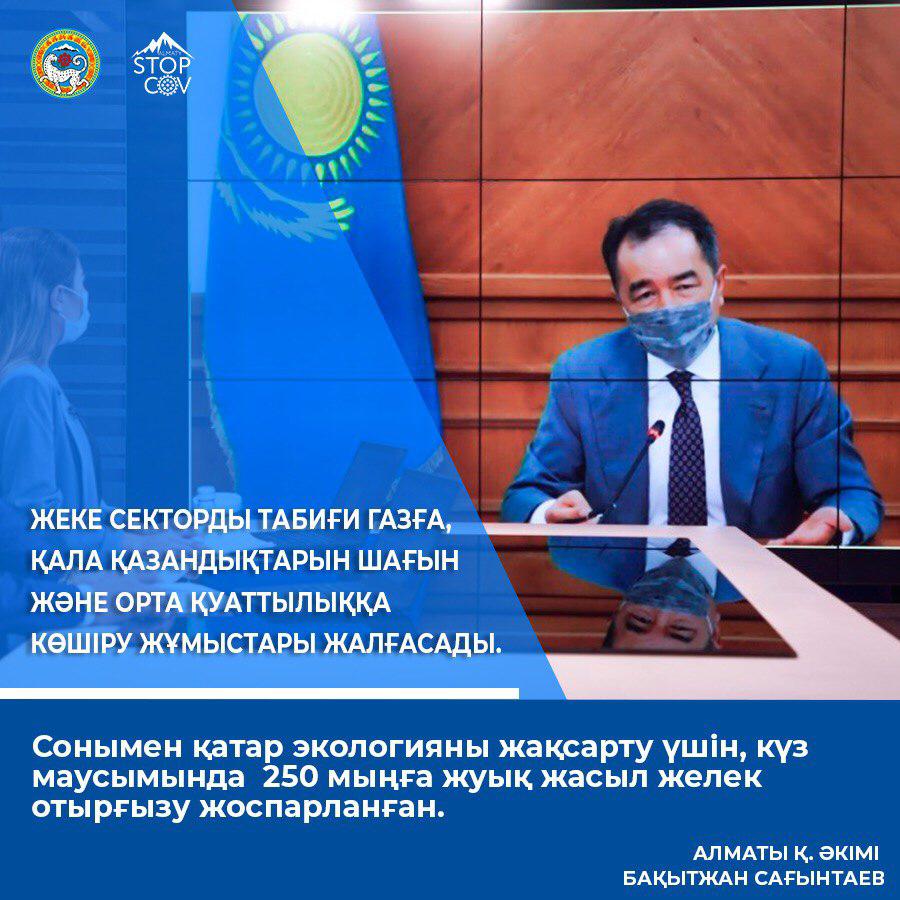 ALMATY STOP COV

ЖЕКЕ СЕКТОРДЫ ТАБИҒИ ГАЗҒА, ҚАЛА ҚАЗАНДЫҚТАРЫН ШАҒЫН ЖӘНЕ ОРТА ҚУАТТЫЛЫҚҚА КӨШІРУ ЖҰМЫСТАРЫ ЖАЛҒАСАДЫ.

Сонымен қатар экологияны жақсарту үшін, күз маусымында 250 мыңға жуық жасыл желек отырғызу жоспарланған.

АЛМАТЫ Қ. ӘКІМІ
БАҚЫТЖАН САҒЫНТАЕВ